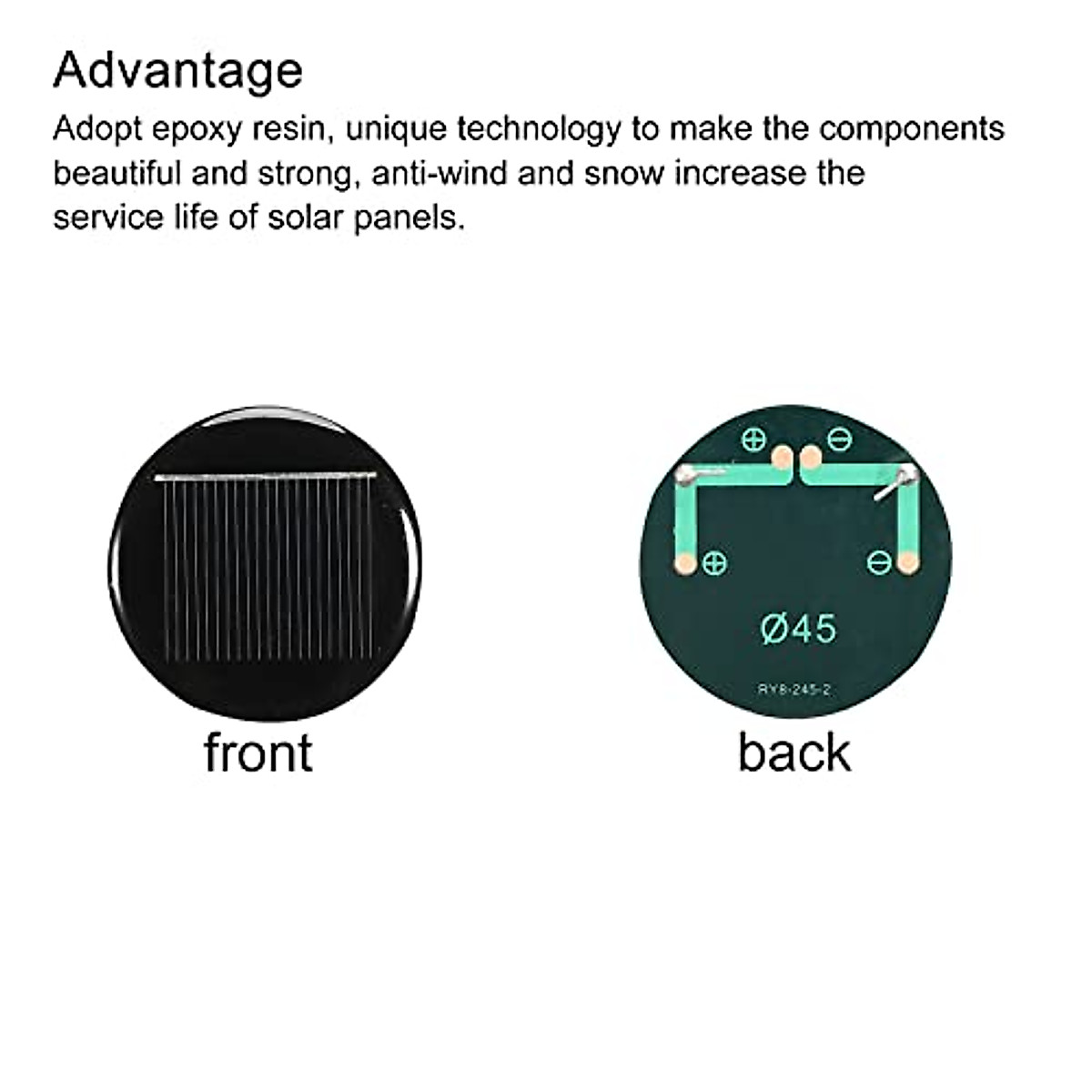 Advantage
Adopt epoxy resin, unique technology to make the components beautiful and strong, anti-wind and snow increase the service life of solar panels.

⊕ ⊖
⊕ ⊖
Ø45
RY8-245-2

front

back